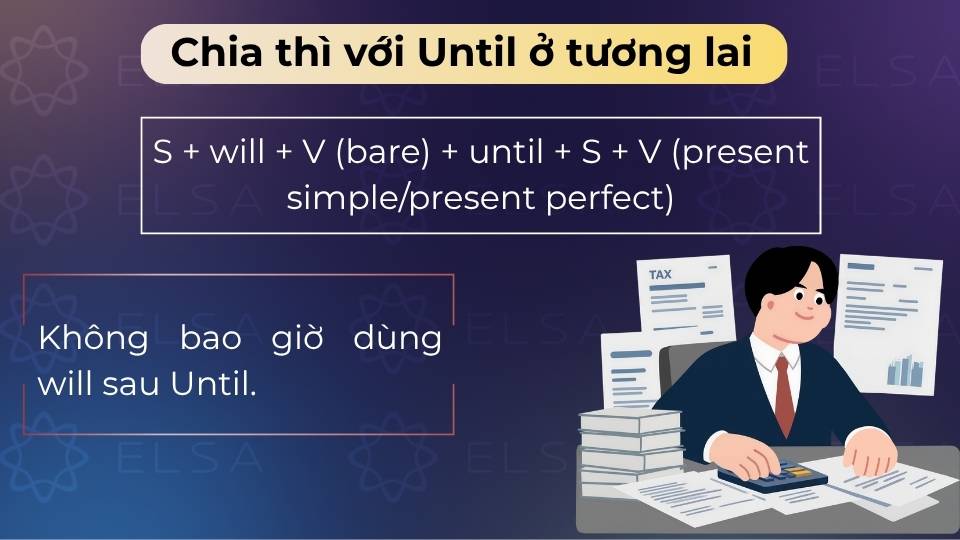 Chia thì với Until ở tương lai

S + will + V (bare) + until + S + V (present simple/present perfect)

Không bao giờ dùng will sau Until.

TAX

ELSA